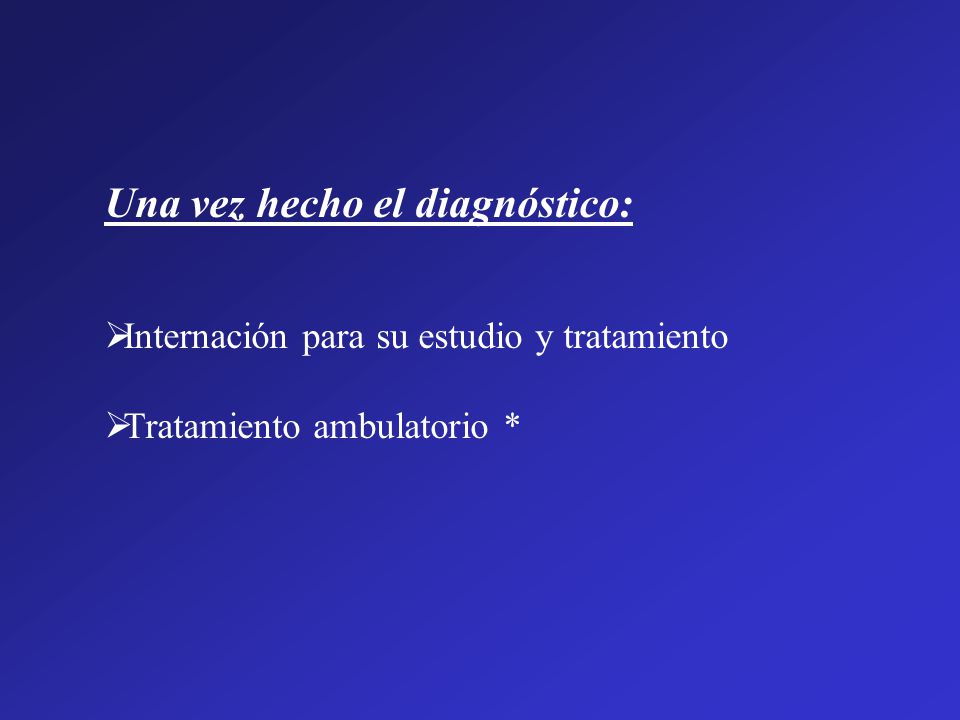 Una vez hecho el diagnóstico:

➢Internación para su estudio y tratamiento

➢Tratamiento ambulatorio *